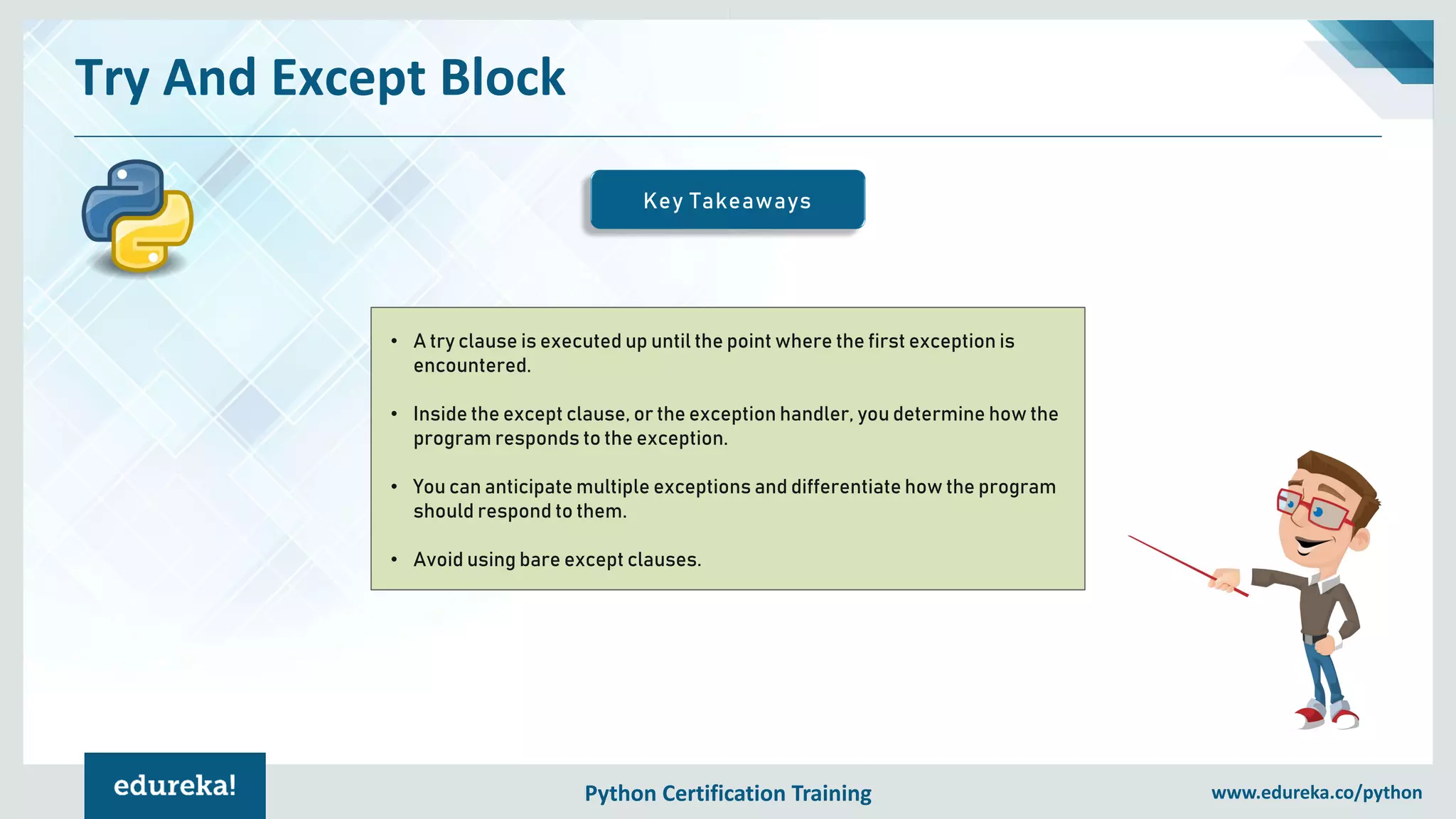 Try And Except Block

Key Takeaways

• A try clause is executed up until the point where the first exception is encountered.

• Inside the except clause, or the exception handler, you determine how the program responds to the exception.

• You can anticipate multiple exceptions and differentiate how the program should respond to them.

• Avoid using bare except clauses.

edureka!

Python Certification Training

www.edureka.co/python